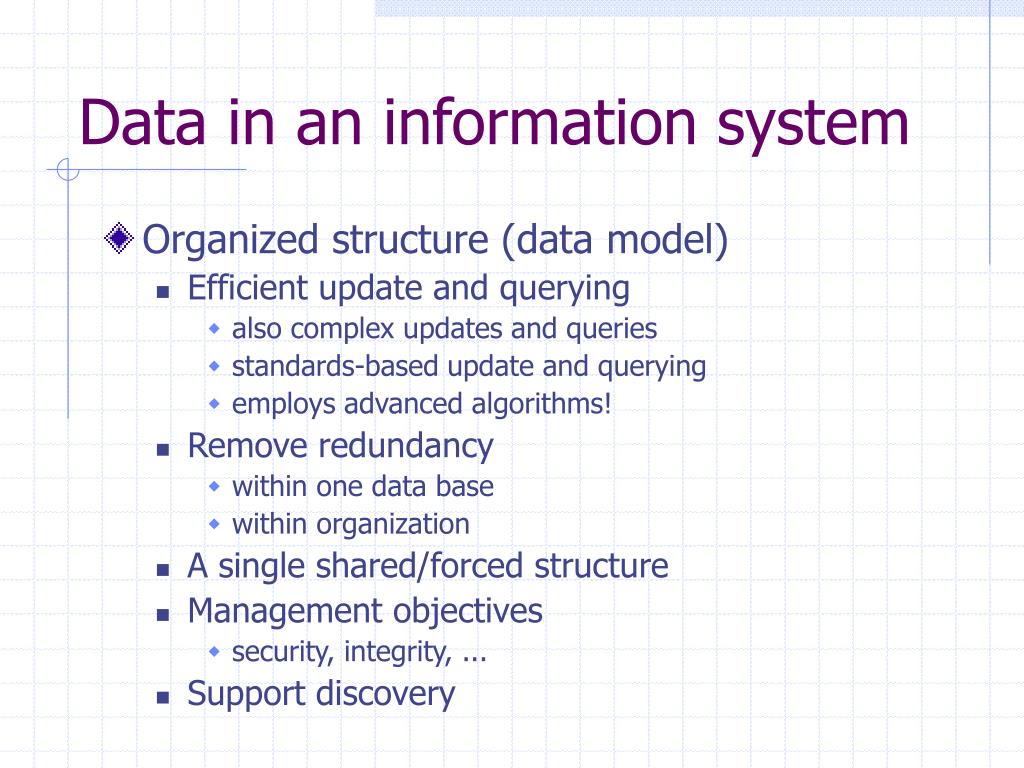 Data in an information system

Organized structure (data model)

Efficient update and querying

also complex updates and queries

standards-based update and querying

employs advanced algorithms!

Remove redundancy

within one data base

within organization

A single shared/forced structure

Management objectives

security, integrity, ...

Support discovery